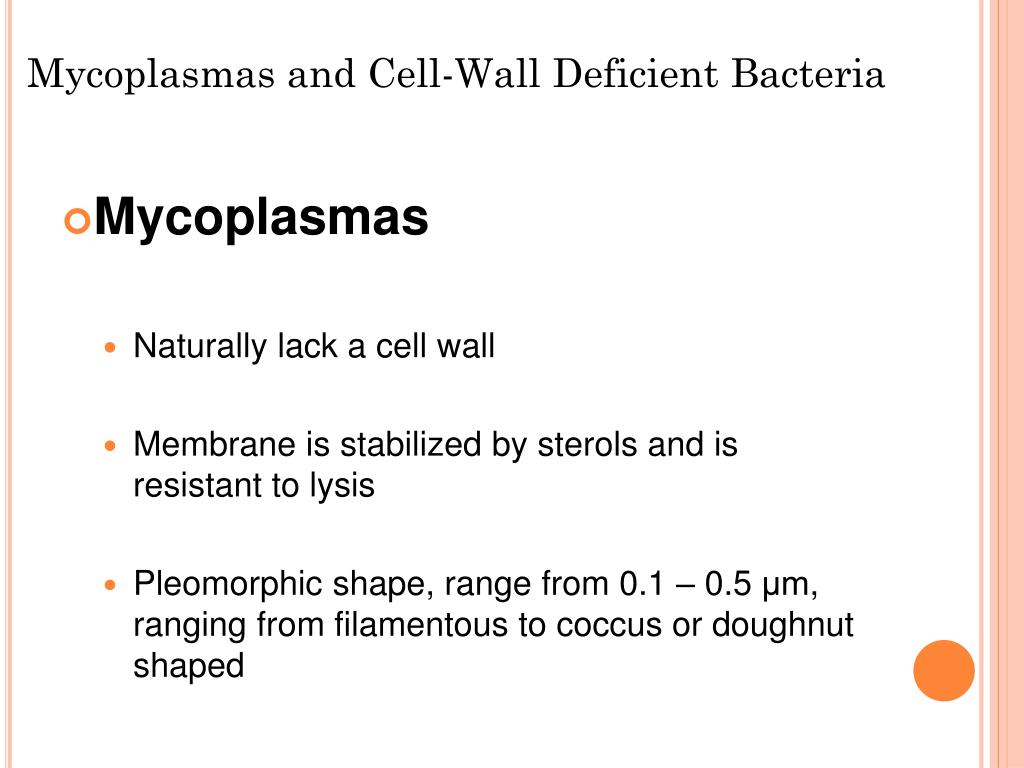 Mycoplasmas and Cell-Wall Deficient Bacteria

Mycoplasmas

Naturally lack a cell wall

Membrane is stabilized by sterols and is resistant to lysis

Pleomorphic shape, range from 0.1 – 0.5 μm, ranging from filamentous to coccus or doughnut shaped